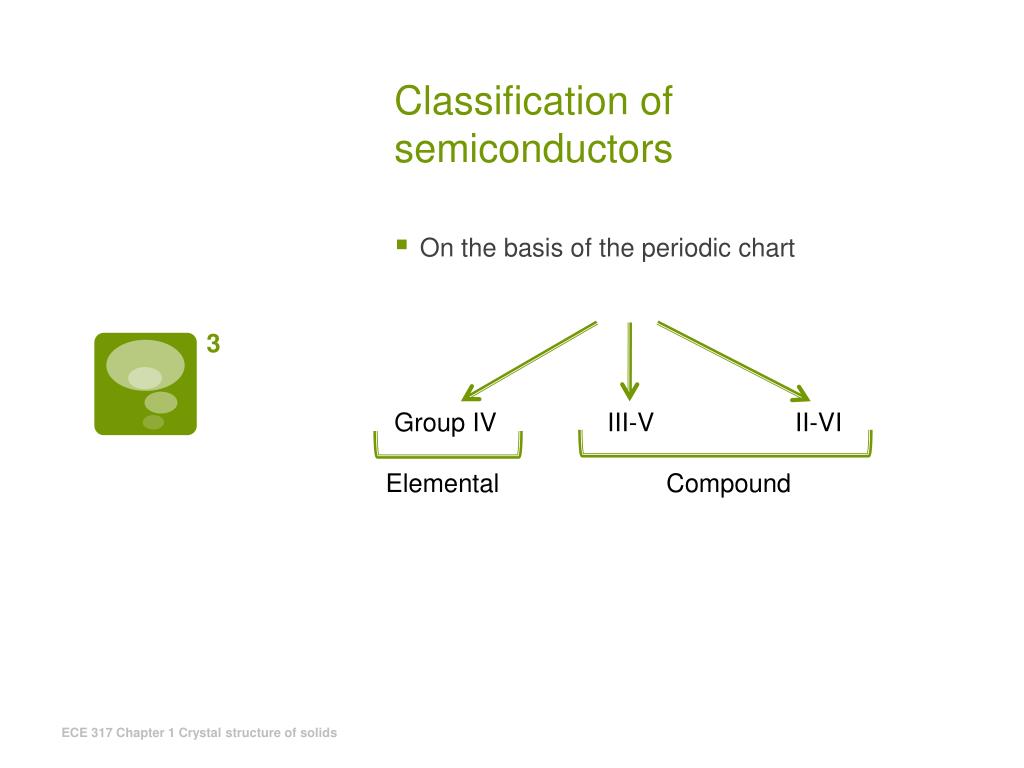 Classification of semiconductors

On the basis of the periodic chart

3

Group IV

III-V

II-VI

Elemental

Compound

ECE 317 Chapter 1 Crystal structure of solids